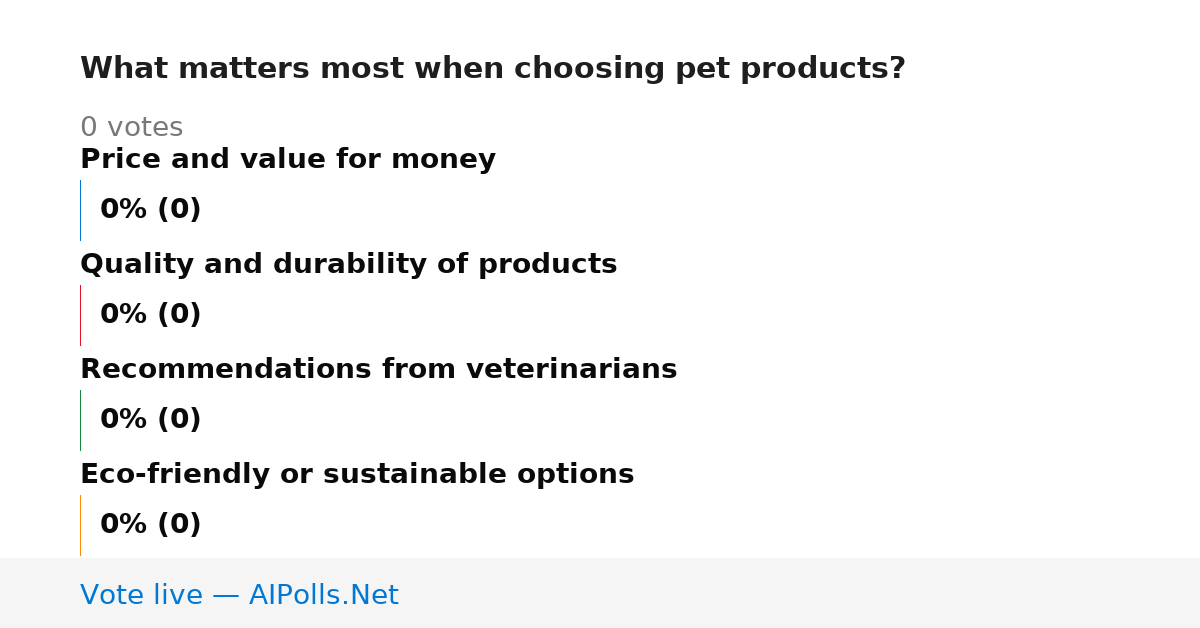 What matters most when choosing pet products?

0 votes

Price and value for money

0% (0)

Quality and durability of products

0% (0)

Recommendations from veterinarians

0% (0)

Eco-friendly or sustainable options

0% (0)

Vote live — AIPolls.Net